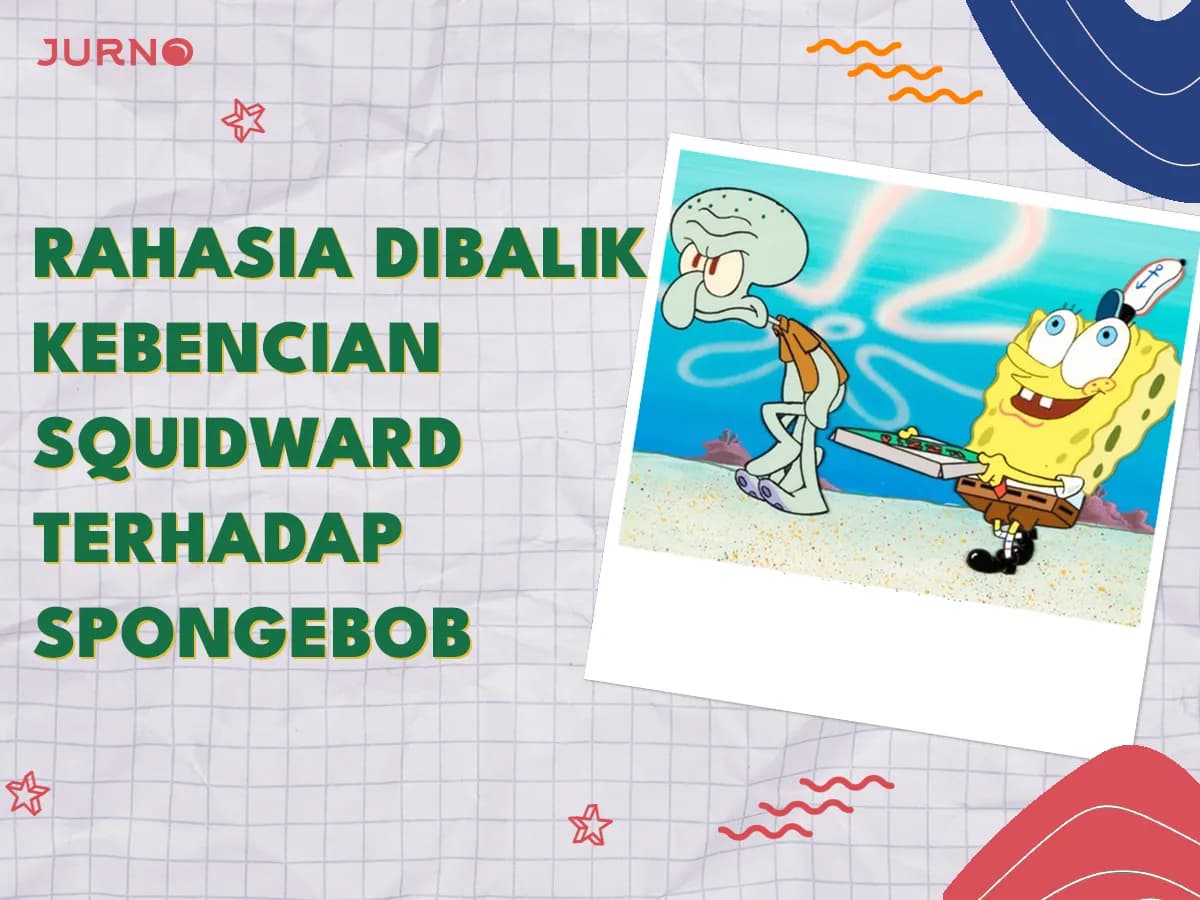 JURNO

RAHASIA DIBALIK KEBENCIAN SQUIDWARD TERHADAP SPONGEBOB